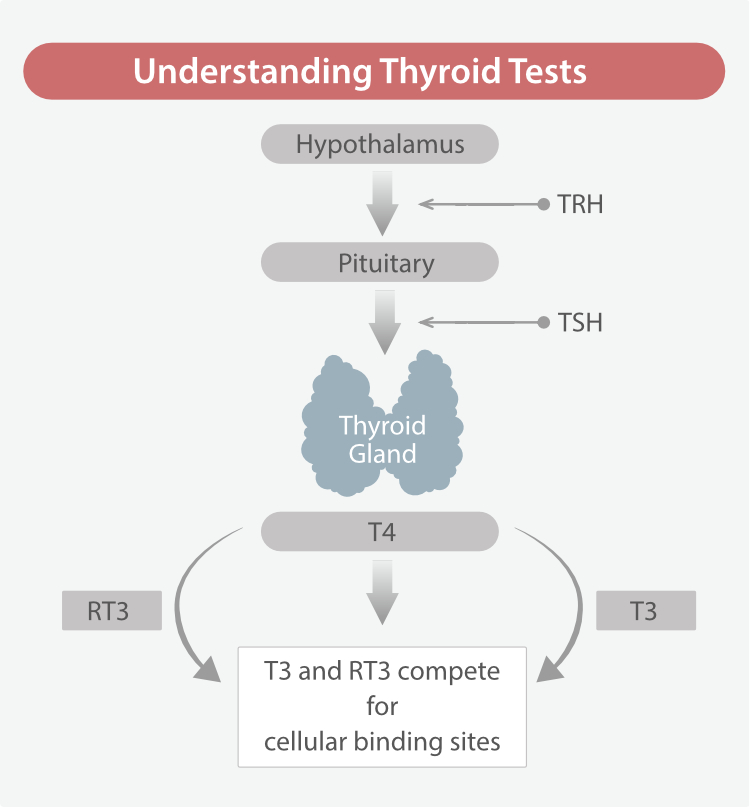 Understanding Thyroid Tests

Hypothalamus

TRH

Pituitary

TSH

Thyroid Gland

T4

RT3

T3

T3 and RT3 compete for cellular binding sites